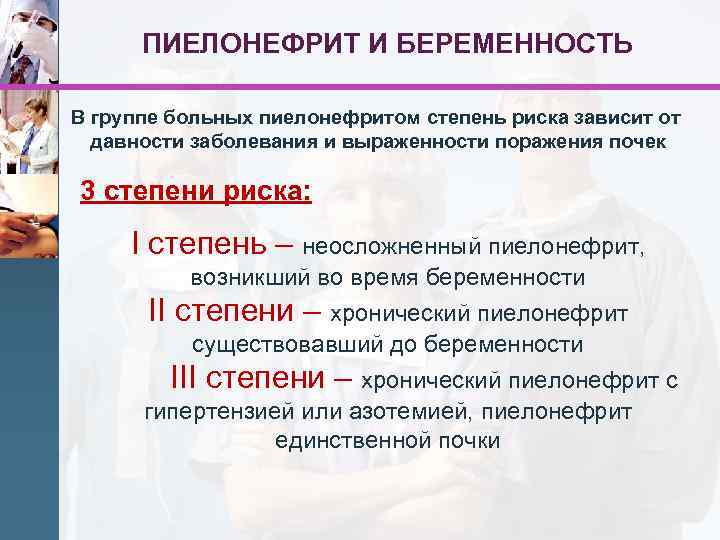 ПИЕЛОНЕФРИТ И БЕРЕМЕННОСТЬ

В группе больных пиелонефритом степень риска зависит от давности заболевания и выраженности поражения почек

3 степени риска:

I степень – неосложненный пиелонефрит, возникший во время беременности

II степени – хронический пиелонефрит существовавший до беременности

III степени – хронический пиелонефрит с гипертензией или азотемией, пиелонефрит единственной почки